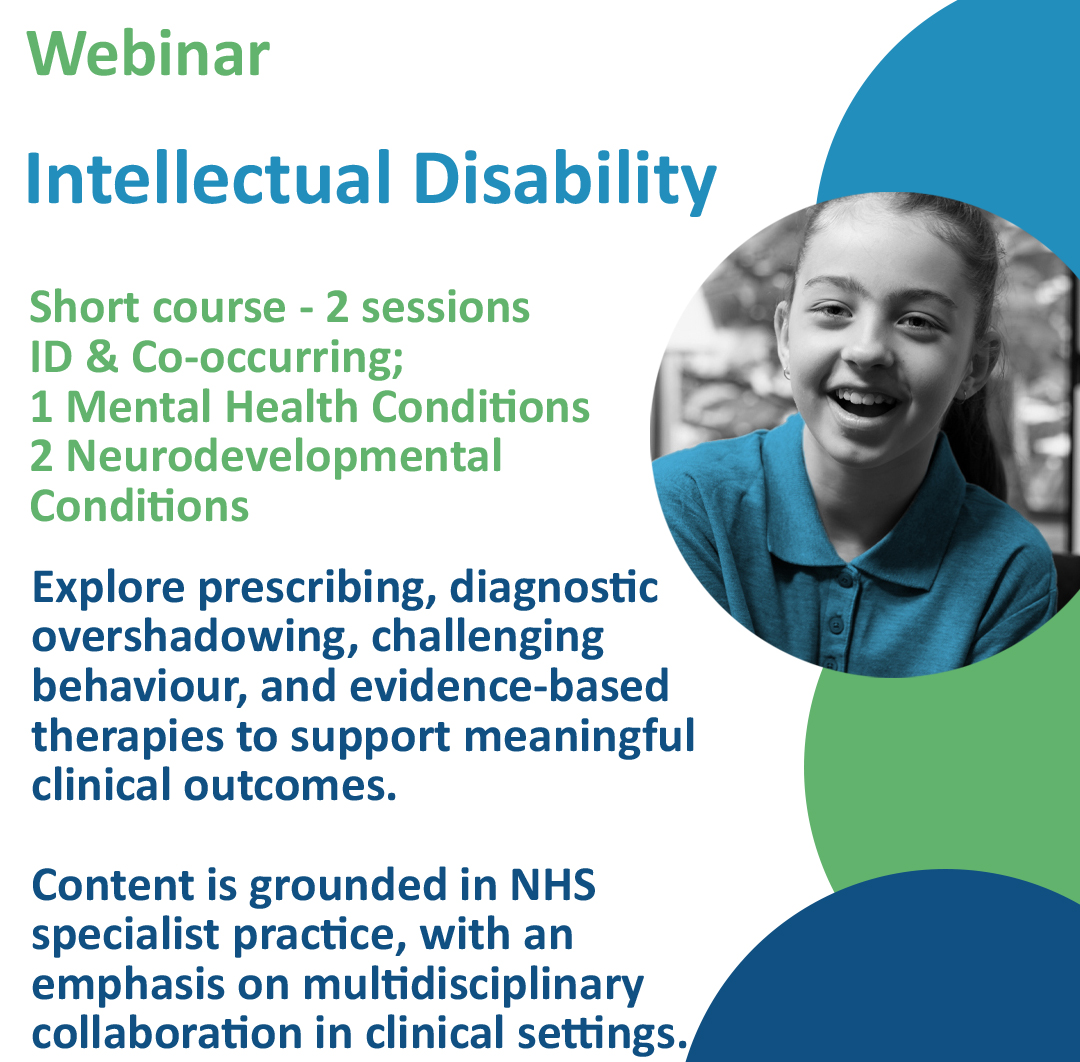 Webinar

Intellectual Disability

Short course - 2 sessions
ID & Co-occurring;
1 Mental Health Conditions
2 Neurodevelopmental Conditions

Explore prescribing, diagnostic overshadowing, challenging behaviour, and evidence-based therapies to support meaningful clinical outcomes.

Content is grounded in NHS specialist practice, with an emphasis on multidisciplinary collaboration in clinical settings.